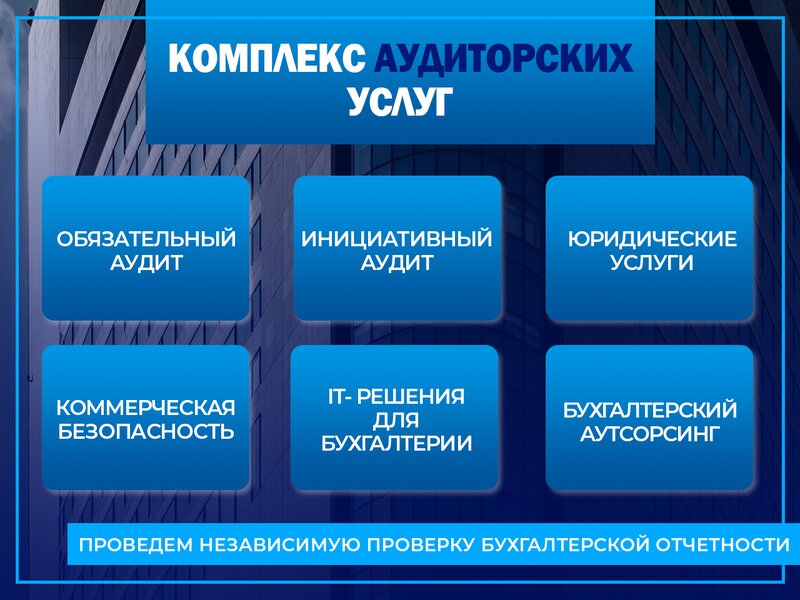 КОМПЛЕКС АУДИТОРСКИХ УСЛУГ

ОБЯЗАТЕЛЬНЫЙ АУДИТ

ИНИЦИАТИВНЫЙ АУДИТ

ЮРИДИЧЕСКИЕ УСЛУГИ

КОММЕРЧЕСКАЯ БЕЗОПАСНОСТЬ

IT- РЕШЕНИЯ ДЛЯ БУХГАЛТЕРИИ

БУХГАЛТЕРСКИЙ АУТСОРСИНГ

ПРОВЕДЕМ НЕЗАВИСИМУЮ ПРОВЕРКУ БУХГАЛТЕРСКОЙ ОТЧЕТНОСТИ